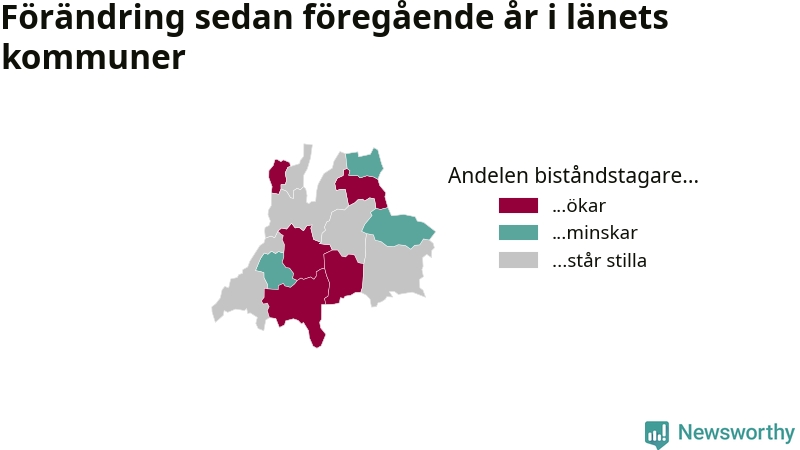 Förändring sedan föregående år i länets kommuner

Andelen biståndstagare...
...ökar
...minskar
...står stilla

Newsworthy